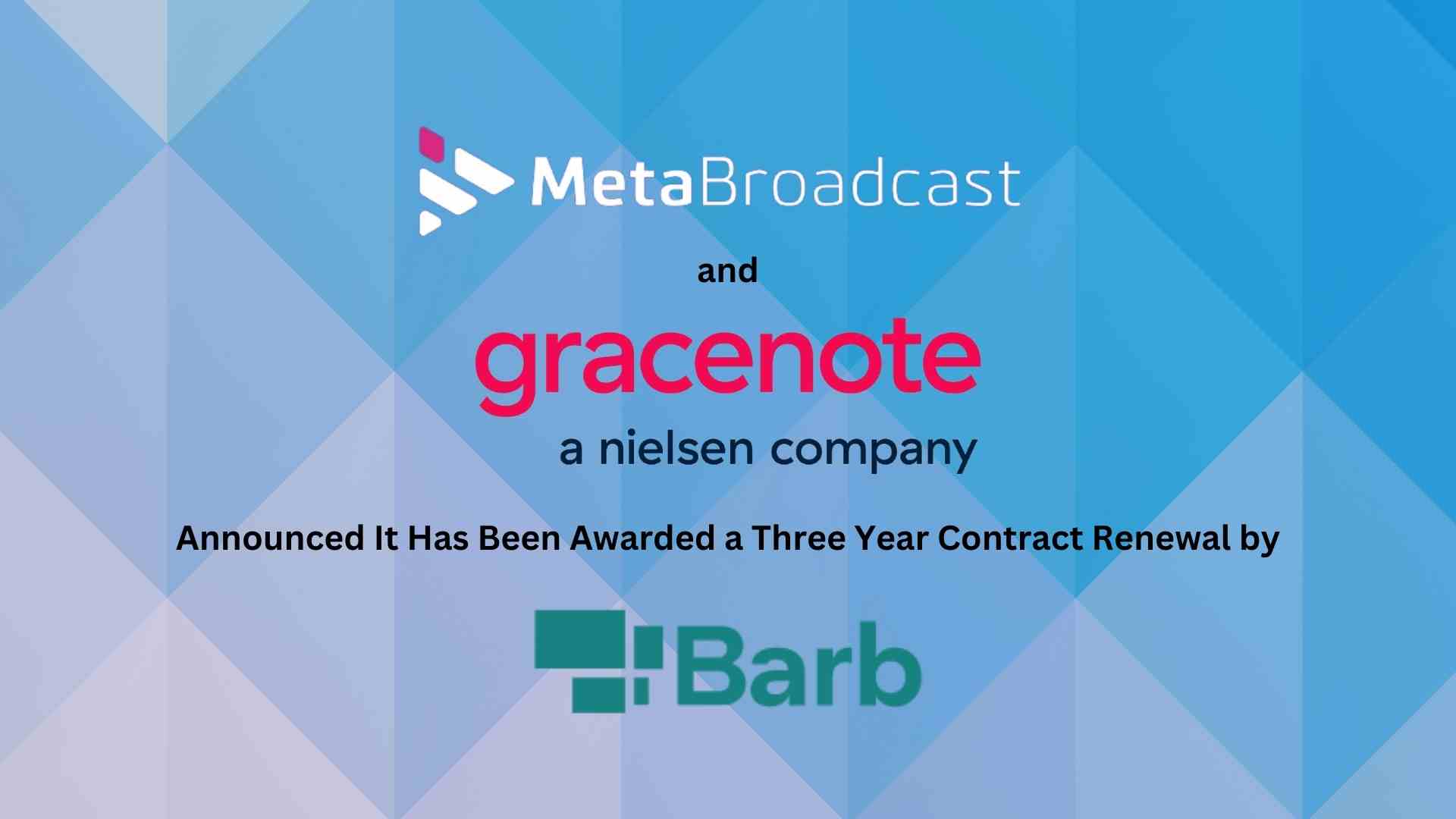 MetaBroadcast

and

gracenote

a nielsen company

Announced It Has Been Awarded a Three Year Contract Renewal by

Barb